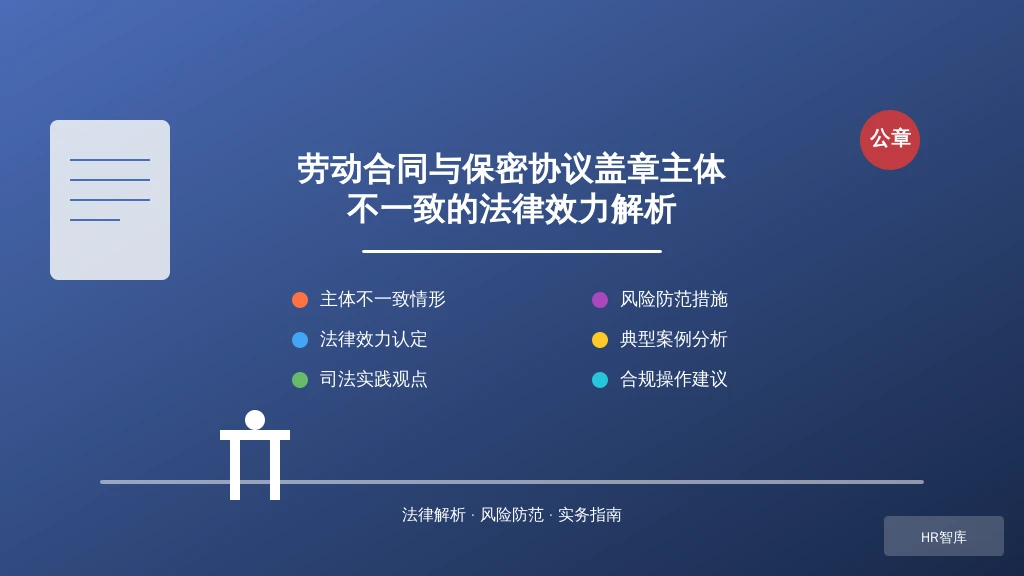 公章

劳动合同与保密协议盖章主体不一致的法律效力解析

主体不一致情形
法律效力认定
司法实践观点

风险防范措施
典型案例分析
合规操作建议

法律解析 · 风险防范 · 实务指南

HR智库